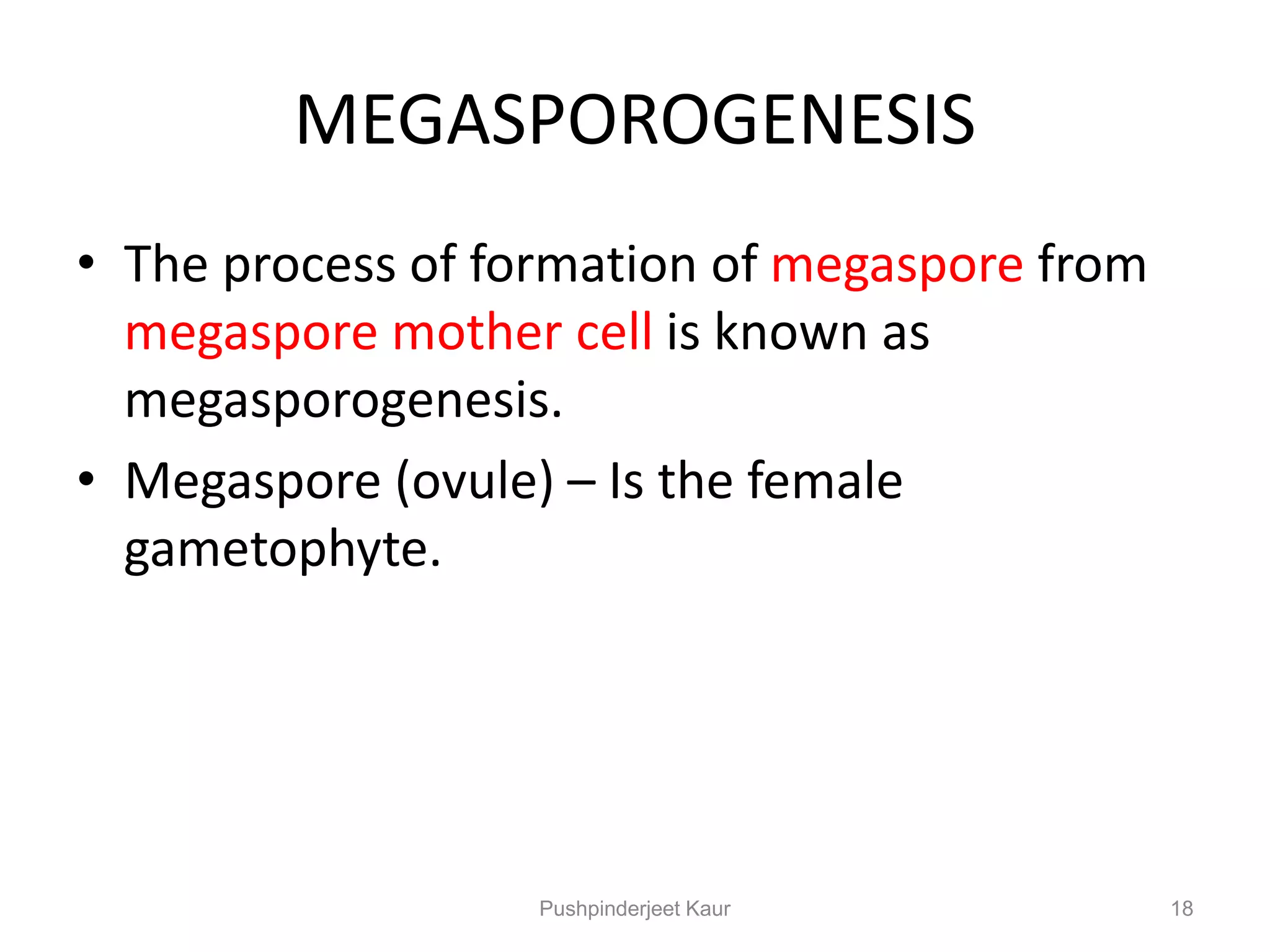 MEGASPOROGENESIS

• The process of formation of megaspore from megaspore mother cell is known as megasporogenesis.

• Megaspore (ovule) – Is the female gametophyte.

Pushpinderjeet Kaur

18